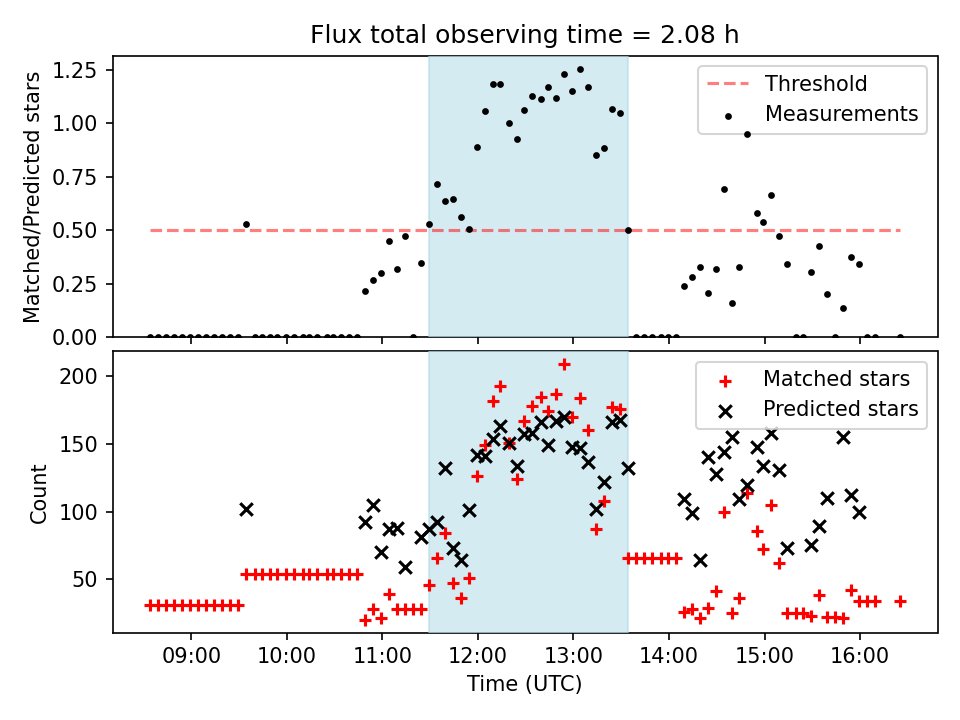 Flux total observing time = 2.08 h

Matched/Predicted stars

1.25
1.00
0.75
0.50
0.25
0.00

Threshold
Measurements

Count

200
150
100
50

Matched stars
Predicted stars

09:00
10:00
11:00
12:00
13:00
14:00
15:00
16:00

Time (UTC)